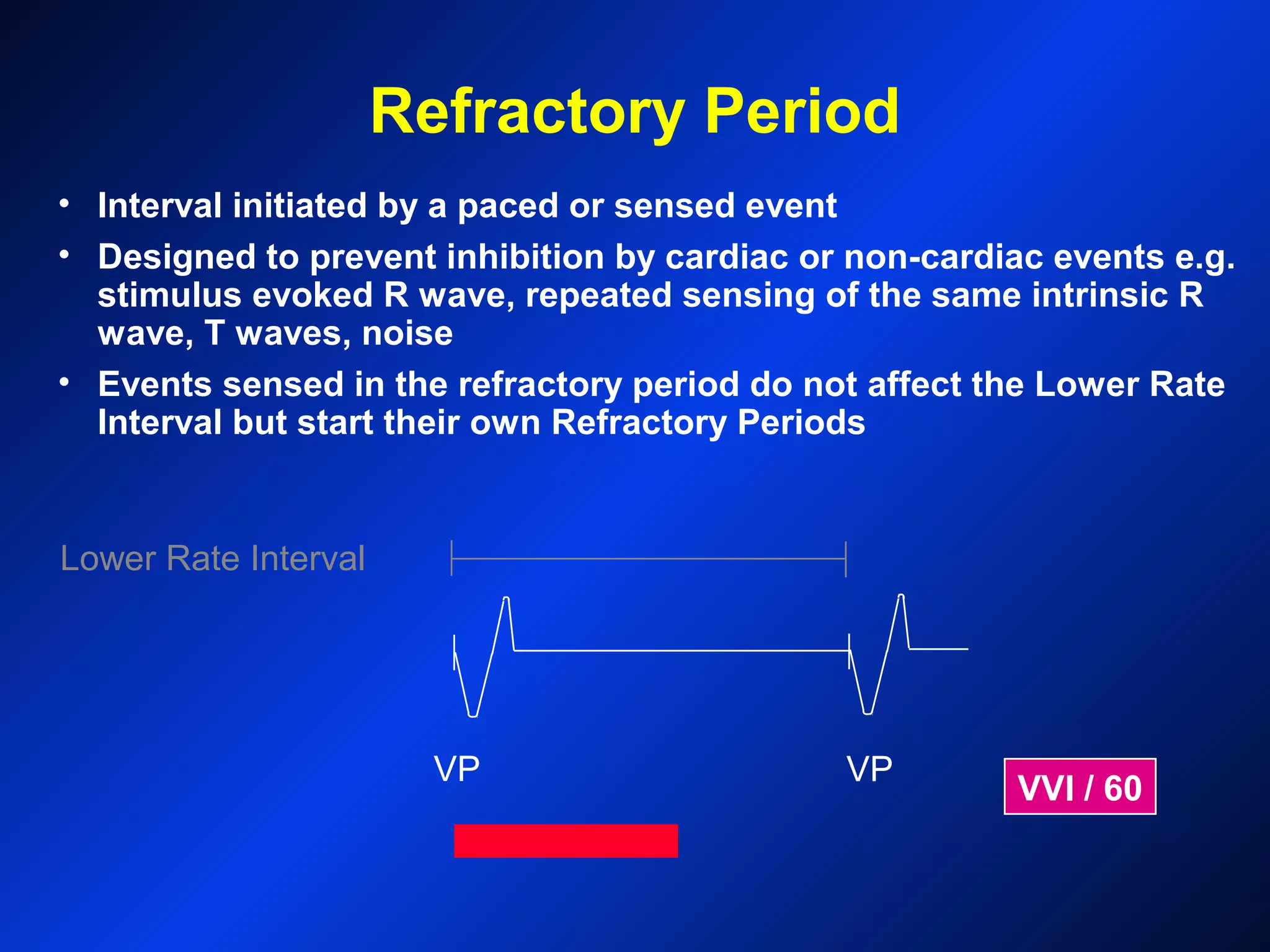 Refractory Period

• Interval initiated by a paced or sensed event

• Designed to prevent inhibition by cardiac or non-cardiac events e.g. stimulus evoked R wave, repeated sensing of the same intrinsic R wave, T waves, noise

• Events sensed in the refractory period do not affect the Lower Rate Interval but start their own Refractory Periods

Lower Rate Interval

VP

VP

VVI / 60